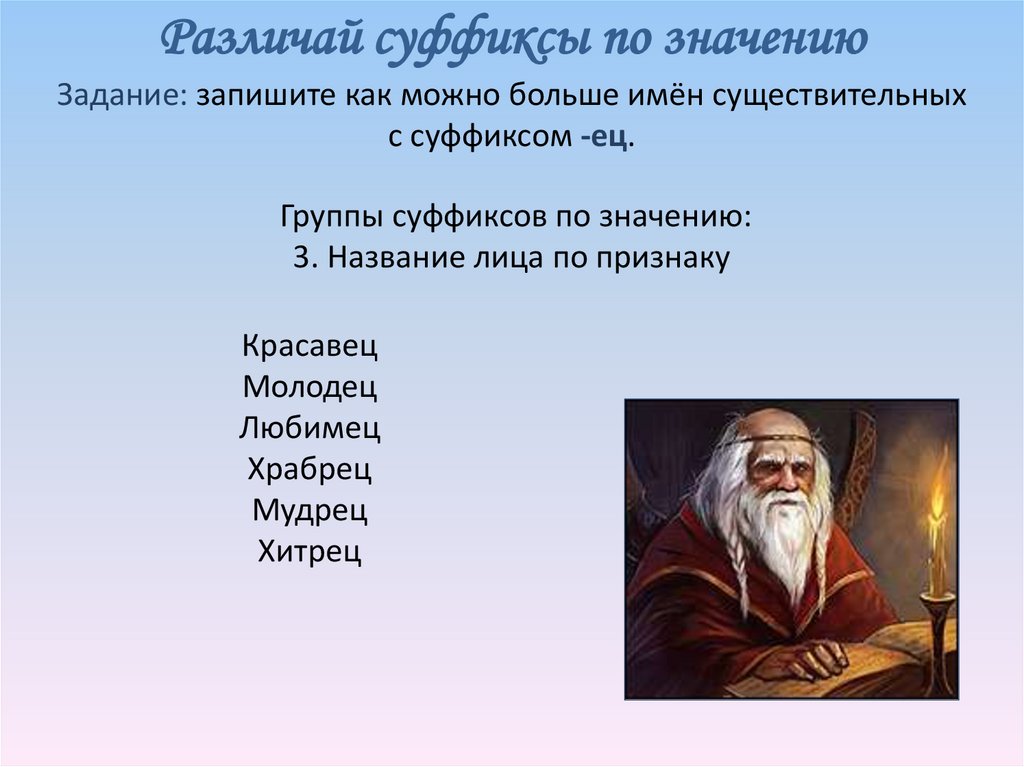 Различай суффиксы по значению

Задание: запишите как можно больше имён существительных с суффиксом -ец.

Группы суффиксов по значению:
3. Название лица по признаку

Красавец
Молодец
Любимец
Храбрец
Мудрец
Хитрец